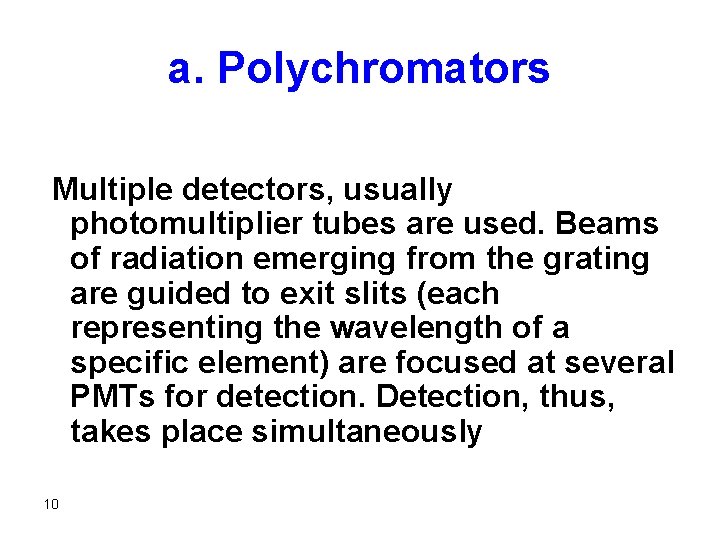 a. Polychromators

Multiple detectors, usually photomultiplier tubes are used. Beams of radiation emerging from the grating are guided to exit slits (each representing the wavelength of a specific element) are focused at several PMTs for detection. Detection, thus, takes place simultaneously

10